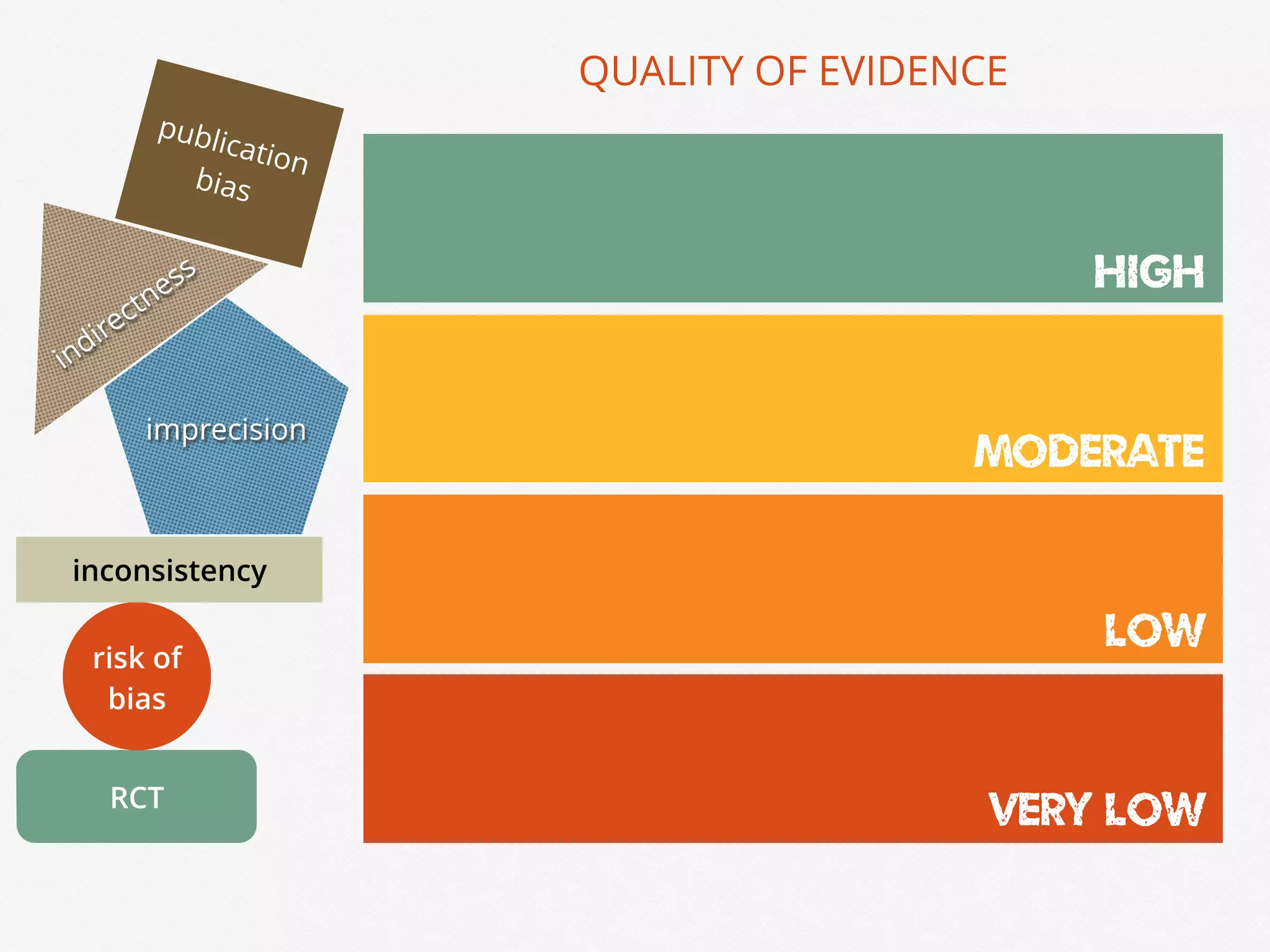 QUALITY OF EVIDENCE

publication bias

indirectness

imprecision

inconsistency

risk of bias

RCT

HIGH

MODERATE

LOW

VERY LOW